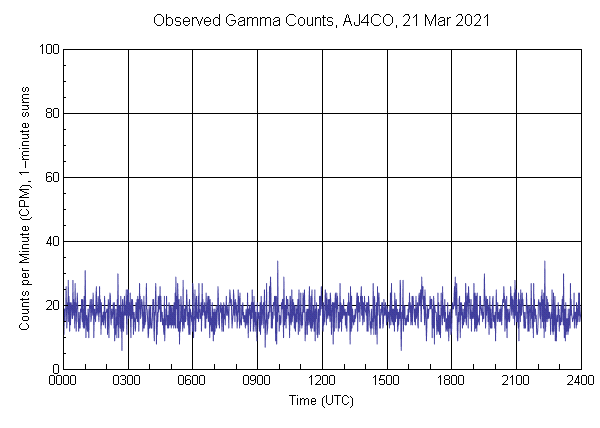 Observed Gamma Counts, AJ4CO, 21 Mar 2021

Counts per Minute (CPM), 1-minute sums

100
80
60
40
20
0

0000 0300 0600 0900 1200 1500 1800 2100 2400

Time (UTC)